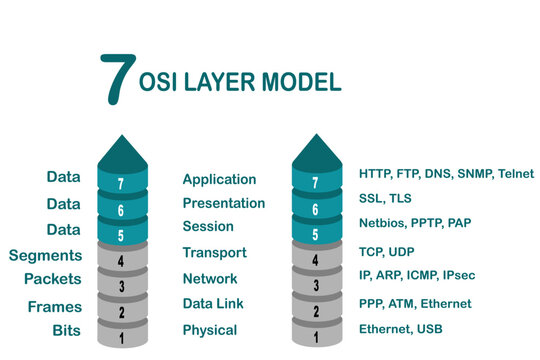 7 OSI LAYER MODEL

Data
7
Application
7
HTTP, FTP, DNS, SNMP, Telnet

Data
6
Presentation
6
SSL, TLS

Data
5
Session
5
Netbios, PPTP, PAP

Segments
4
Transport
4
TCP, UDP

Packets
3
Network
3
IP, ARP, ICMP, IPsec

Frames
2
Data Link
2
PPP, ATM, Ethernet

Bits
1
Physical
1
Ethernet, USB